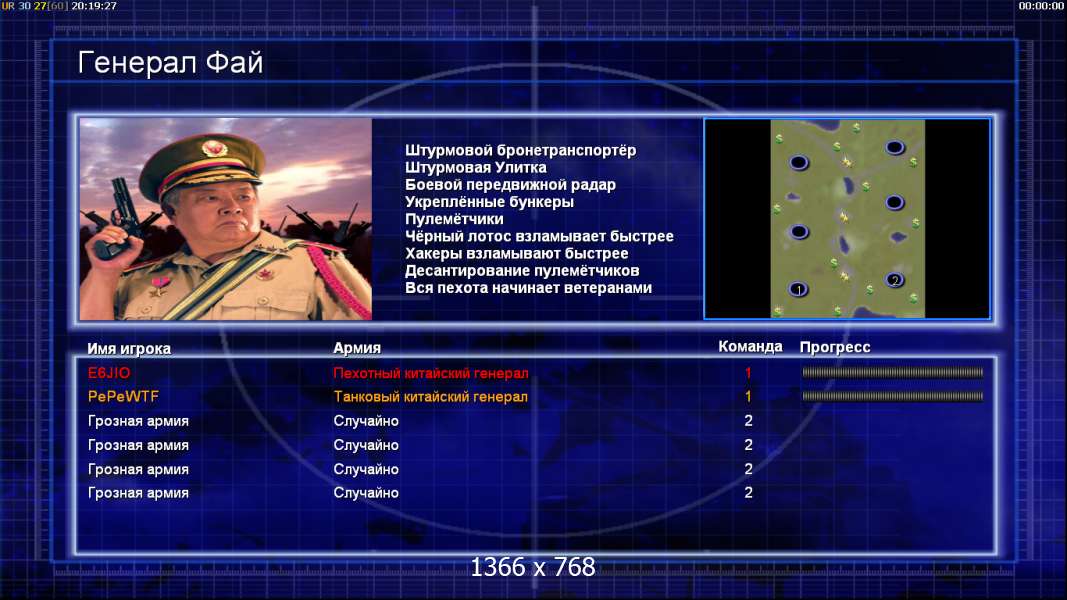 UR 30 27[60] 20:19:27

00:00:00

Генерал Фай

Штурмовой бронетранспортёр
Штурмовая Улитка
Боевой передвижной радар
Укреплённые бункеры
Пулемётчики
Чёрный лотос взламывает быстрее
Хакеры взламывают быстрее
Десантирование пулемётчиков
Вся пехота начинает ветеранами

1
2

| Имя игрока | Армия | Команда | Прогресс |
|---|---|---|---|
| E6JIO | Пехотный китайский генерал | 1 | |
| PePeWTF | Танковый китайский генерал | 1 | |
| Грозная армия | Случайно | 2 | |
| Грозная армия | Случайно | 2 | |
| Грозная армия | Случайно | 2 | |
| Грозная армия | Случайно | 2 | |

1366 x 768